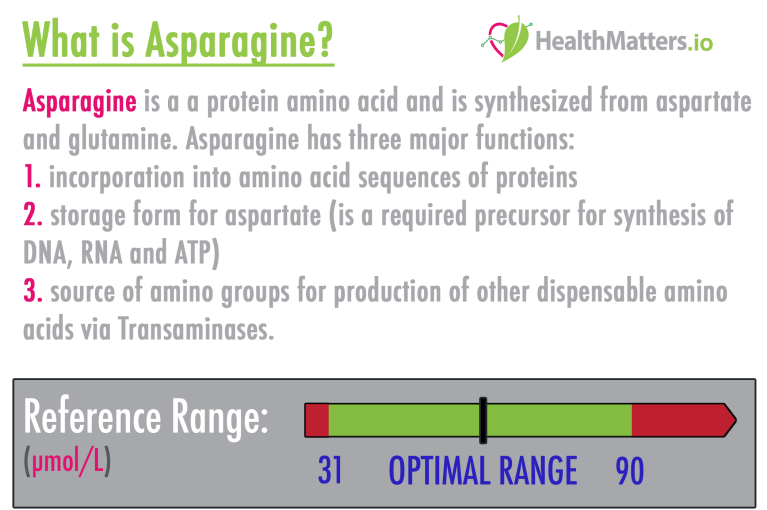 What is Asparagine?

HealthMatters.io

Asparagine is a a protein amino acid and is synthesized from aspartate and glutamine. Asparagine has three major functions:
1. incorporation into amino acid sequences of proteins
2. storage form for aspartate (is a required precursor for synthesis of DNA, RNA and ATP)
3. source of amino groups for production of other dispensable amino acids via Transaminases.

Reference Range:
(μmol/L)

31 OPTIMAL RANGE 90